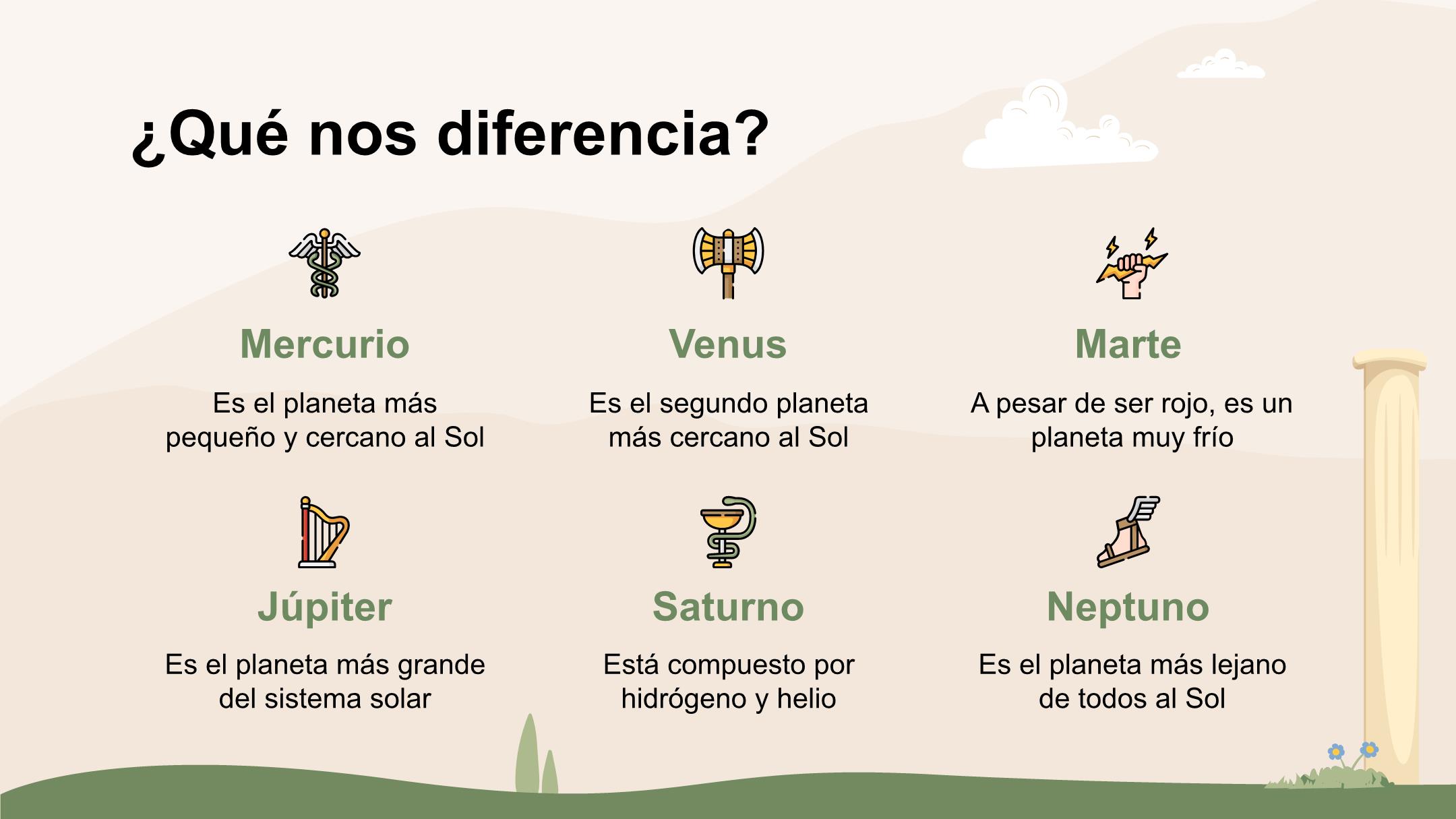 ¿Qué nos diferencia?

Mercurio

Es el planeta más pequeño y cercano al Sol

Venus

Es el segundo planeta más cercano al Sol

Marte

A pesar de ser rojo, es un planeta muy frío

Júpiter

Es el planeta más grande del sistema solar

Saturno

Está compuesto por hidrógeno y helio

Neptuno

Es el planeta más lejano de todos al Sol